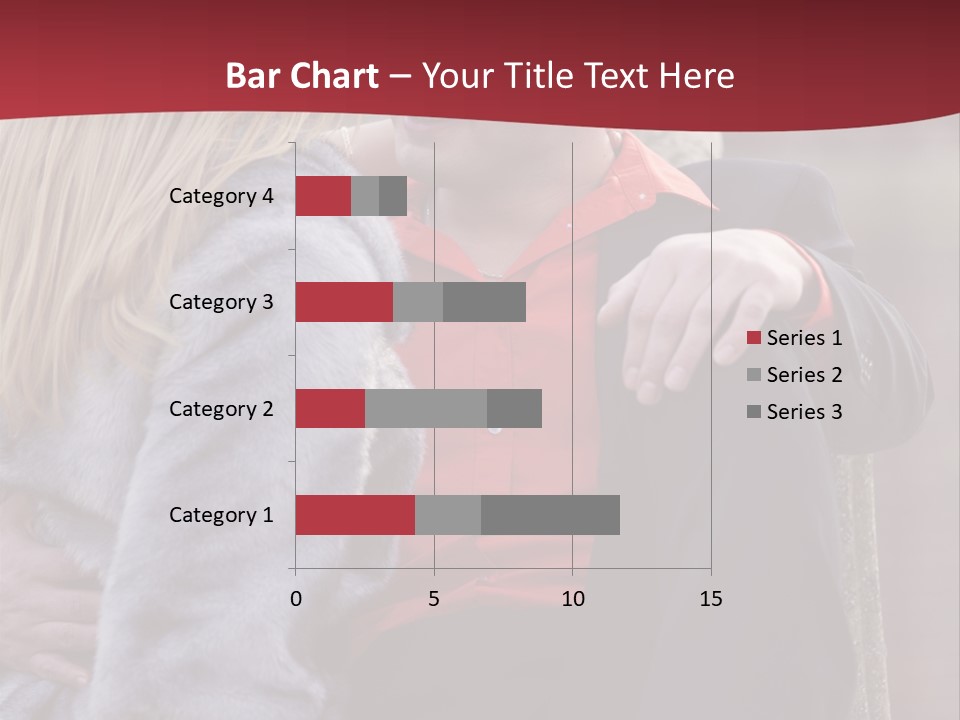 Bar Chart – Your Title Text Here

Category 4
Category 3
Category 2
Category 1

0
5
10
15

Series 1
Series 2
Series 3